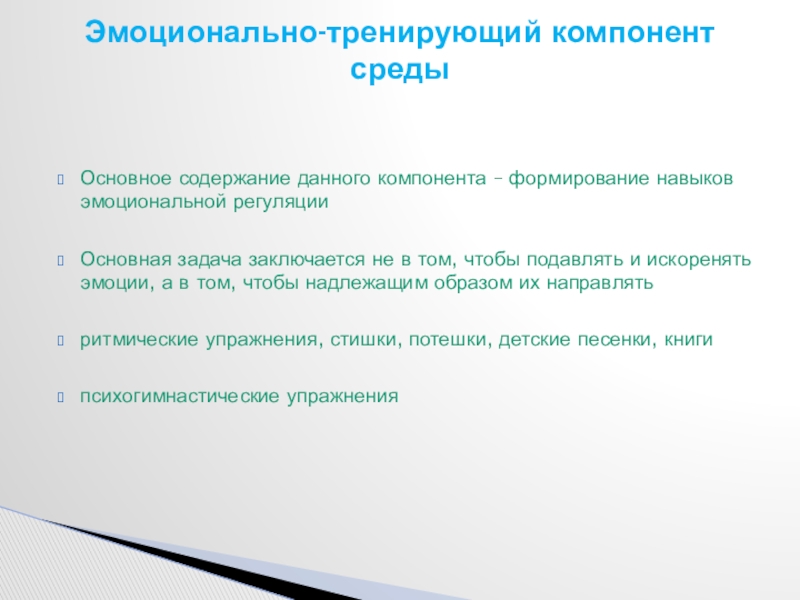 Эмоционально-тренирующий компонент среды

Основное содержание данного компонента – формирование навыков эмоциональной регуляции

Основная задача заключается не в том, чтобы подавлять и искоренять эмоции, а в том, чтобы надлежащим образом их направлять

ритмические упражнения, стишки, потешки, детские песенки, книги

психогимнастические упражнения